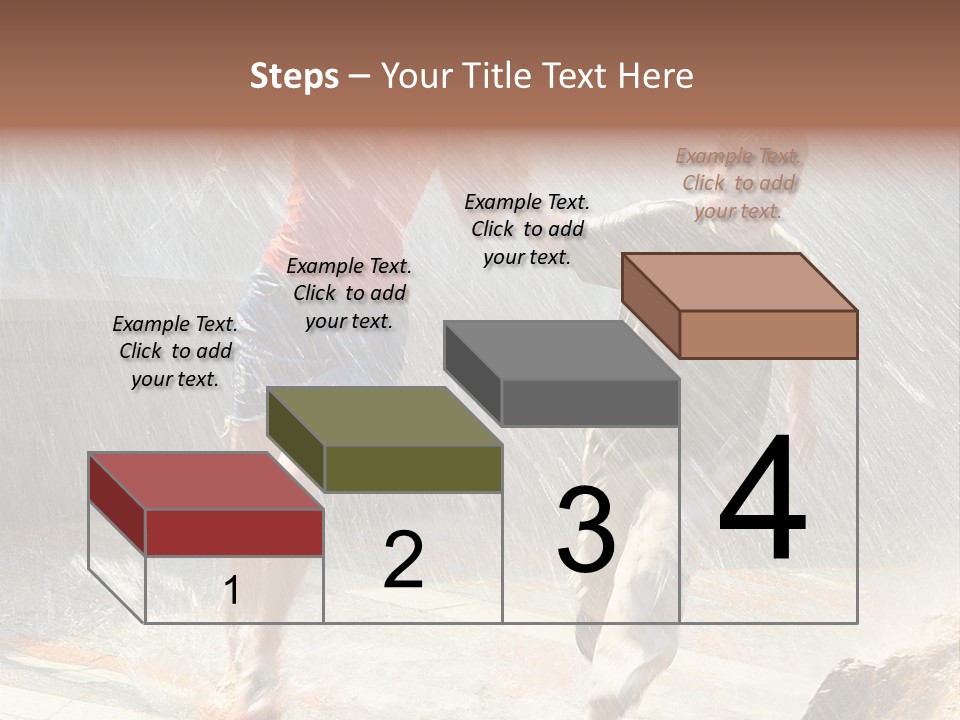 Steps – Your Title Text Here

Example Text. Click to add your text.

Example Text. Click to add your text.

Example Text. Click to add your text.

Example Text. Click to add your text.

1

2

3

4